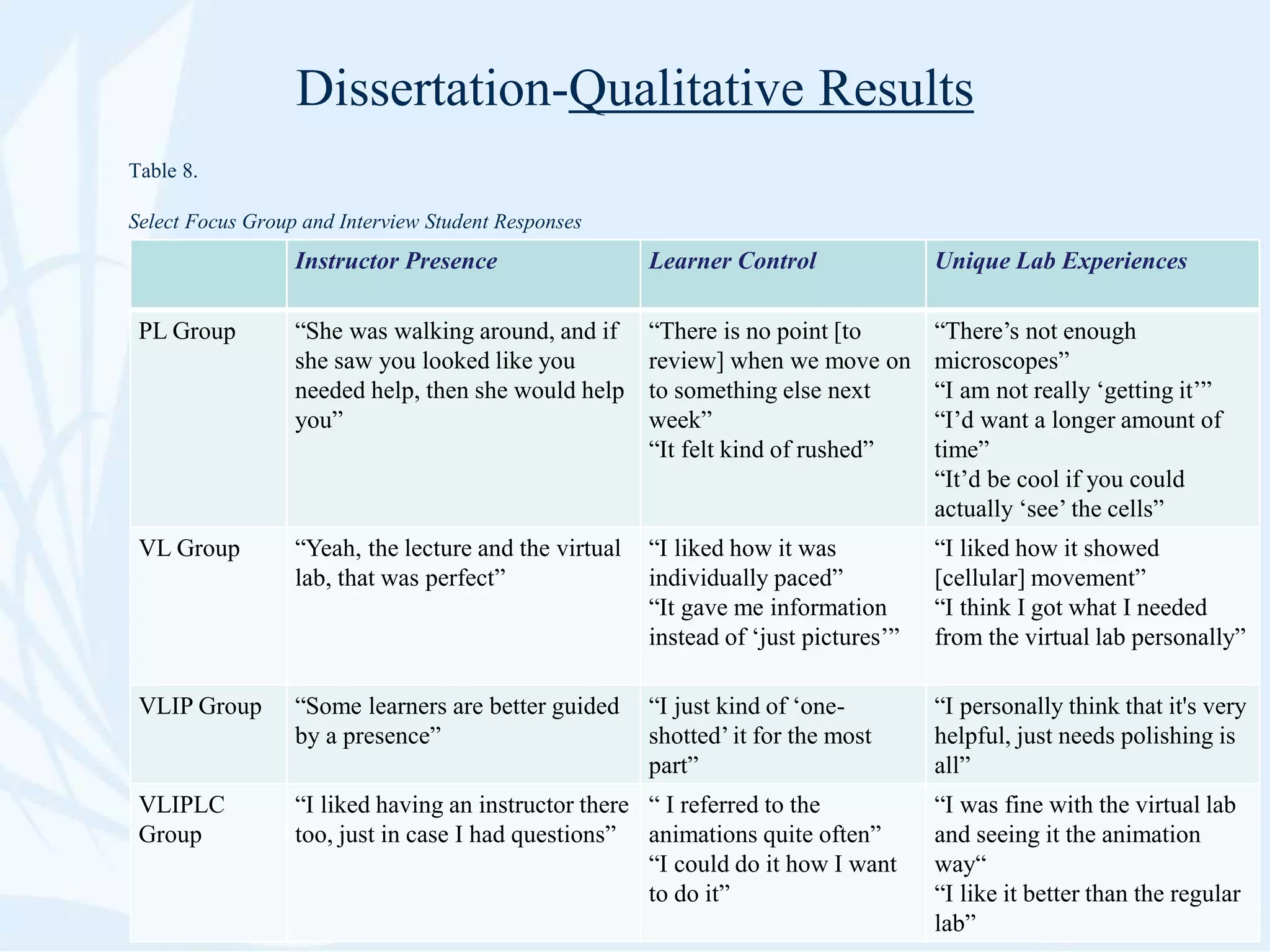 Dissertation-Qualitative Results

Table 8.

Select Focus Group and Interview Student Responses

| | Instructor Presence | Learner Control | Unique Lab Experiences |
|---|---|---|---|
| PL Group | “She was walking around, and if she saw you looked like you needed help, then she would help you” | “There is no point [to review] when we move on to something else next week” “It felt kind of rushed” | “There’s not enough microscopes” “I am not really ‘getting it’” “I’d want a longer amount of time” “It’d be cool if you could actually ‘see’ the cells” |
| VL Group | “Yeah, the lecture and the virtual lab, that was perfect” | “I liked how it was individually paced” “It gave me information instead of ‘just pictures’” | “I liked how it showed [cellular] movement” “I think I got what I needed from the virtual lab personally” |
| VLIP Group | “Some learners are better guided by a presence” | “I just kind of ‘one-shotted’ it for the most part” | “I personally think that it's very helpful, just needs polishing is all” |
| VLIPLC Group | “I liked having an instructor there too, just in case I had questions” | “ I referred to the animations quite often” “I could do it how I want to do it” | “I was fine with the virtual lab and seeing it the animation way“ “I like it better than the regular lab” |